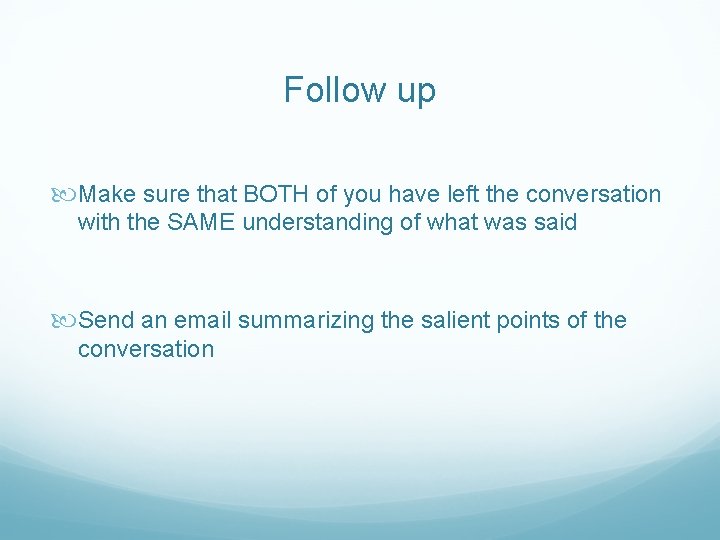 Follow up

Make sure that BOTH of you have left the conversation with the SAME understanding of what was said

Send an email summarizing the salient points of the conversation